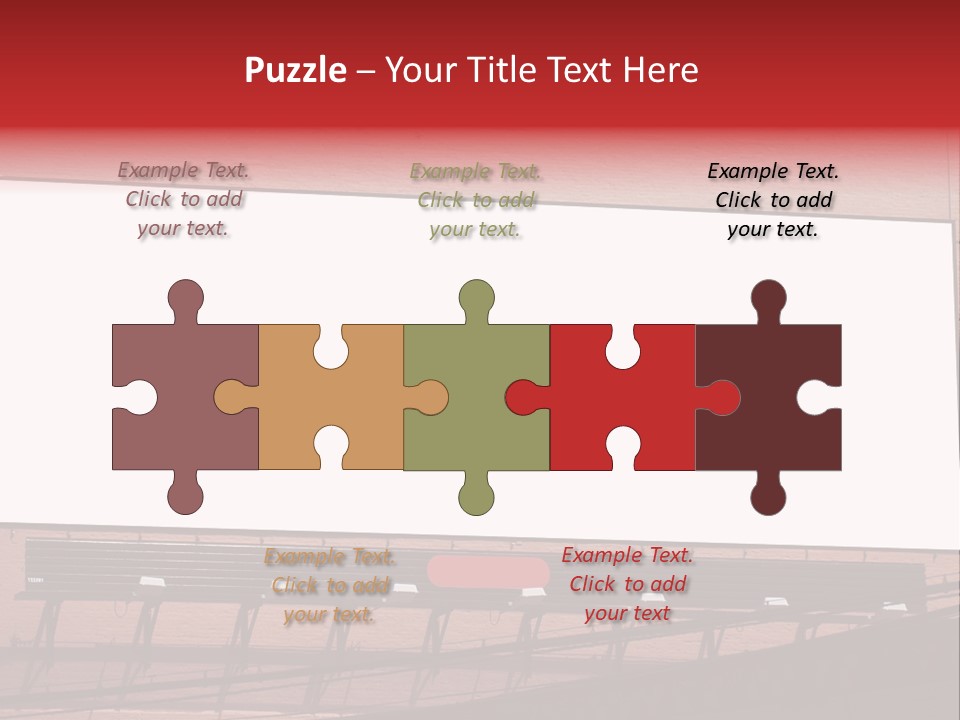 Puzzle – Your Title Text Here

Example Text. Click to add your text.

Example Text. Click to add your text.

Example Text. Click to add your text.

Example Text. Click to add your text.

Example Text. Click to add your text